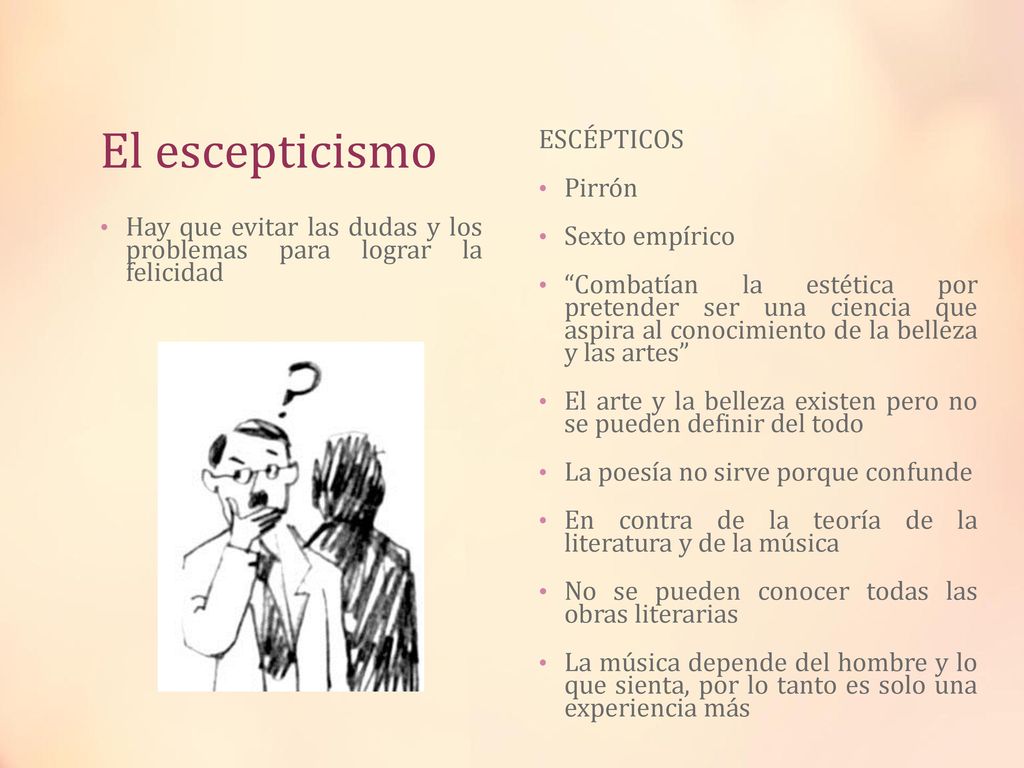 El escepticismo

• Hay que evitar las dudas y los problemas para lograr la felicidad

?

ESCÉPTICOS

• Pirrón

• Sexto empírico

• “Combatían la estética por pretender ser una ciencia que aspira al conocimiento de la belleza y las artes”

• El arte y la belleza existen pero no se pueden definir del todo

• La poesía no sirve porque confunde

• En contra de la teoría de la literatura y de la música

• No se pueden conocer todas las obras literarias

• La música depende del hombre y lo que sienta, por lo tanto es solo una experiencia más